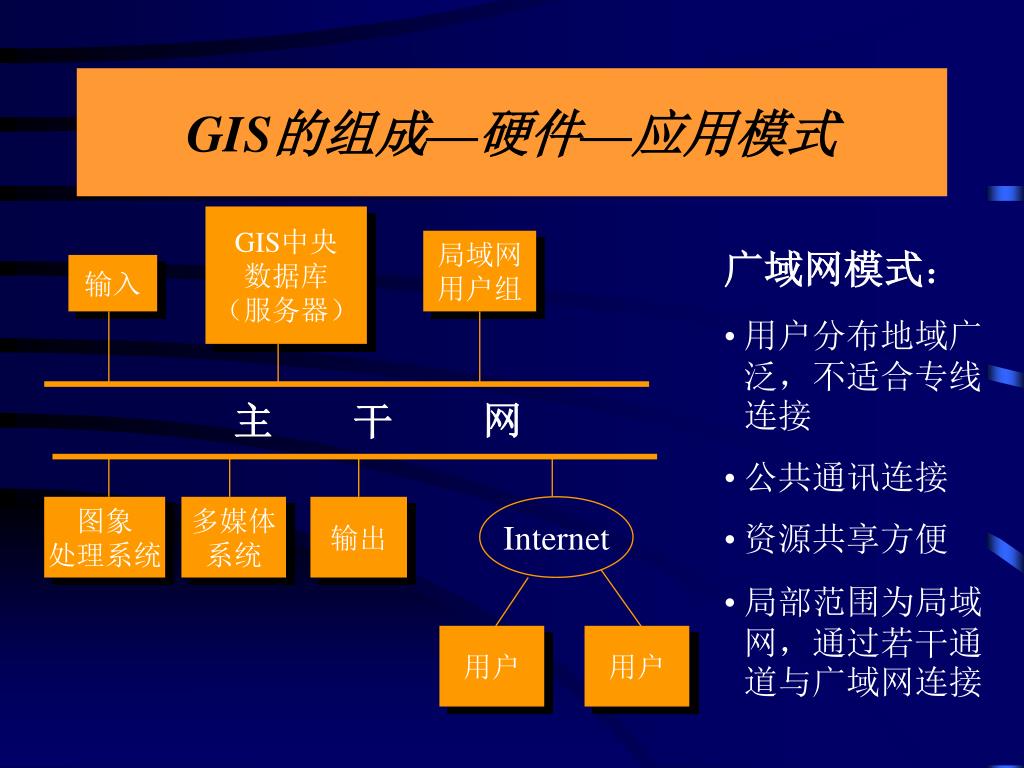 GIS的组成—硬件—应用模式

输入

GIS中央数据库（服务器）

局域网用户组

主 干 网

图象处理系统

多媒体系统

输出

Internet

用户

用户

广域网模式：

• 用户分布地域广泛，不适合专线连接

• 公共通讯连接

• 资源共享方便

• 局部范围为局域网，通过若干通道与广域网连接